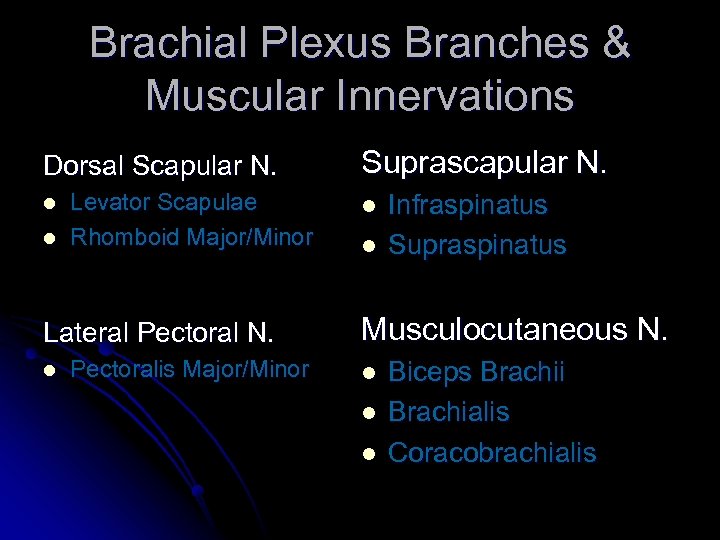 Brachial Plexus Branches & Muscular Innervations

Dorsal Scapular N.
- Levator Scapulae
- Rhomboid Major/Minor

Lateral Pectoral N.
- Pectoralis Major/Minor

Suprascapular N.
- Infraspinatus
- Supraspinatus

Musculocutaneous N.
- Biceps Brachii
- Brachialis
- Coracobrachialis